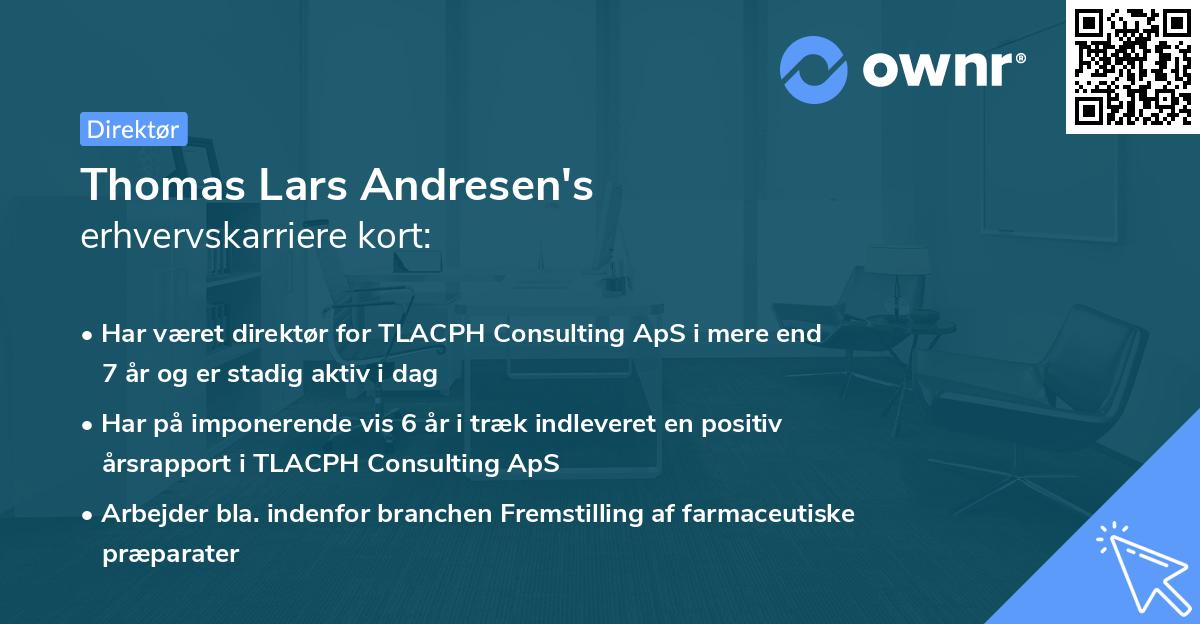 ownr®

Direktør

Thomas Lars Andresen's erhvervskarriere kort:

• Har været direktør for TLACPH Consulting ApS i mere end 7 år og er stadig aktiv i dag

• Har på imponerende vis 6 år i træk indleveret en positiv årsrapport i TLACPH Consulting ApS

• Arbejder bla. indenfor branchen Fremstilling af farmaceutiske præparater